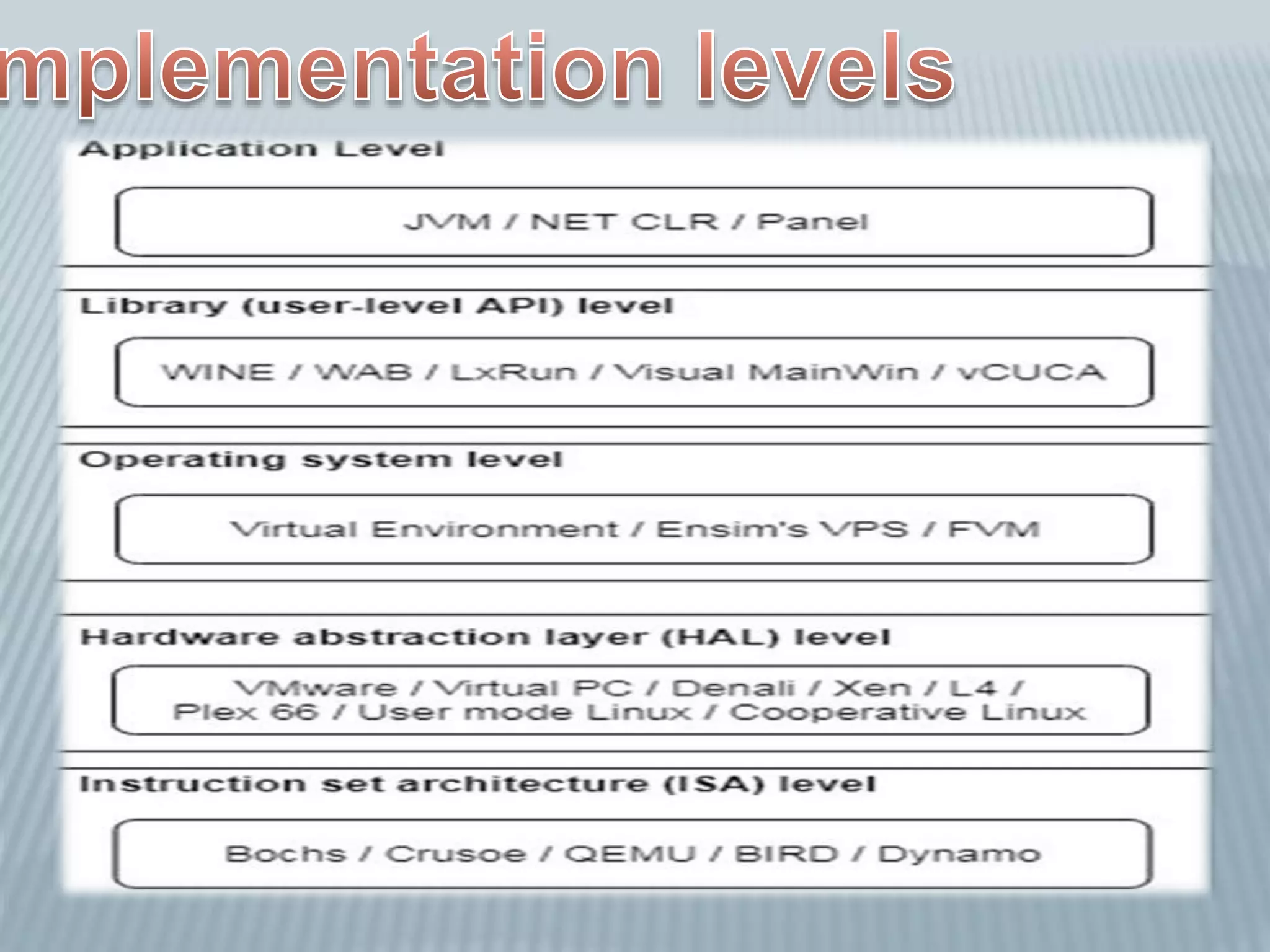 mplementation levels

Application Level

JVM / NET CLR / Panel

Library (user-level API) level

WINE / WAB / LxRun / Visual MainWin / vCUCA

Operating system level

Virtual Environment / Ensim's VPS / FVM

Hardware abstraction layer (HAL) level

VMware / Virtual PC / Denali / Xen / L4 / Plex 66 / User mode Linux / Cooperative Linux

Instruction set architecture (ISA) level

Bochs / Crusoe / QEMU / BIRD / Dynamo